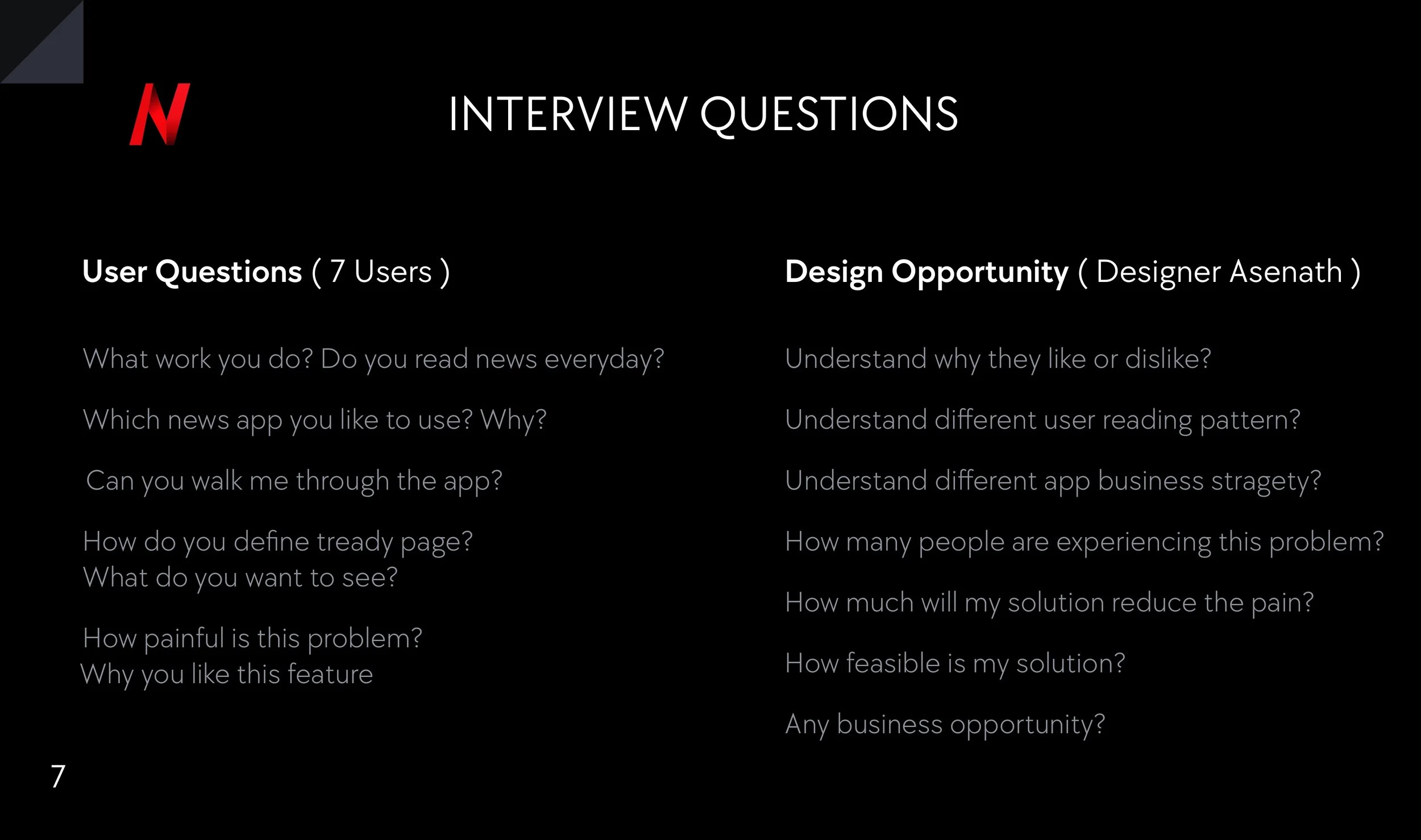 N

INTERVIEW QUESTIONS

User Questions ( 7 Users )

What work you do? Do you read news everyday?

Which news app you like to use? Why?

Can you walk me through the app?

How do you define tready page?
What do you want to see?

How painful is this problem?
Why you like this feature

Design Opportunity ( Designer Asenath )

Understand why they like or dislike?

Understand different user reading pattern?

Understand different app business stragety?

How many people are experiencing this problem?

How much will my solution reduce the pain?

How feasible is my solution?

Any business opportunity?

7